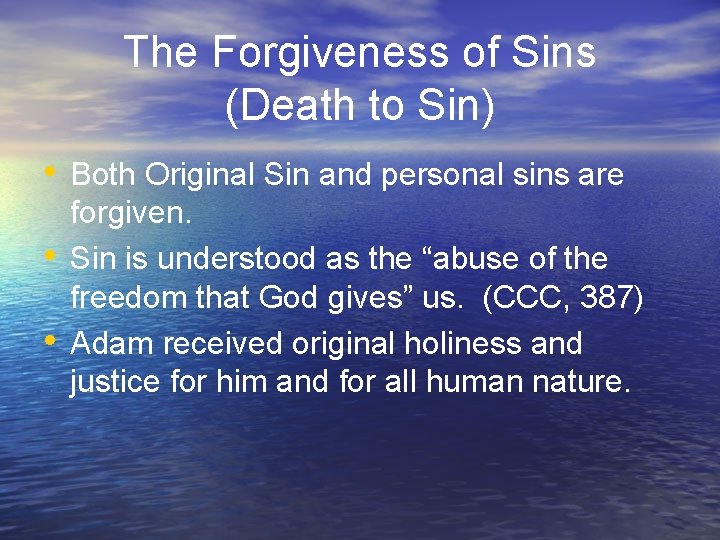 The Forgiveness of Sins
(Death to Sin)

• Both Original Sin and personal sins are forgiven.
• Sin is understood as the “abuse of the freedom that God gives” us.  (CCC, 387)
• Adam received original holiness and justice for him and for all human nature.